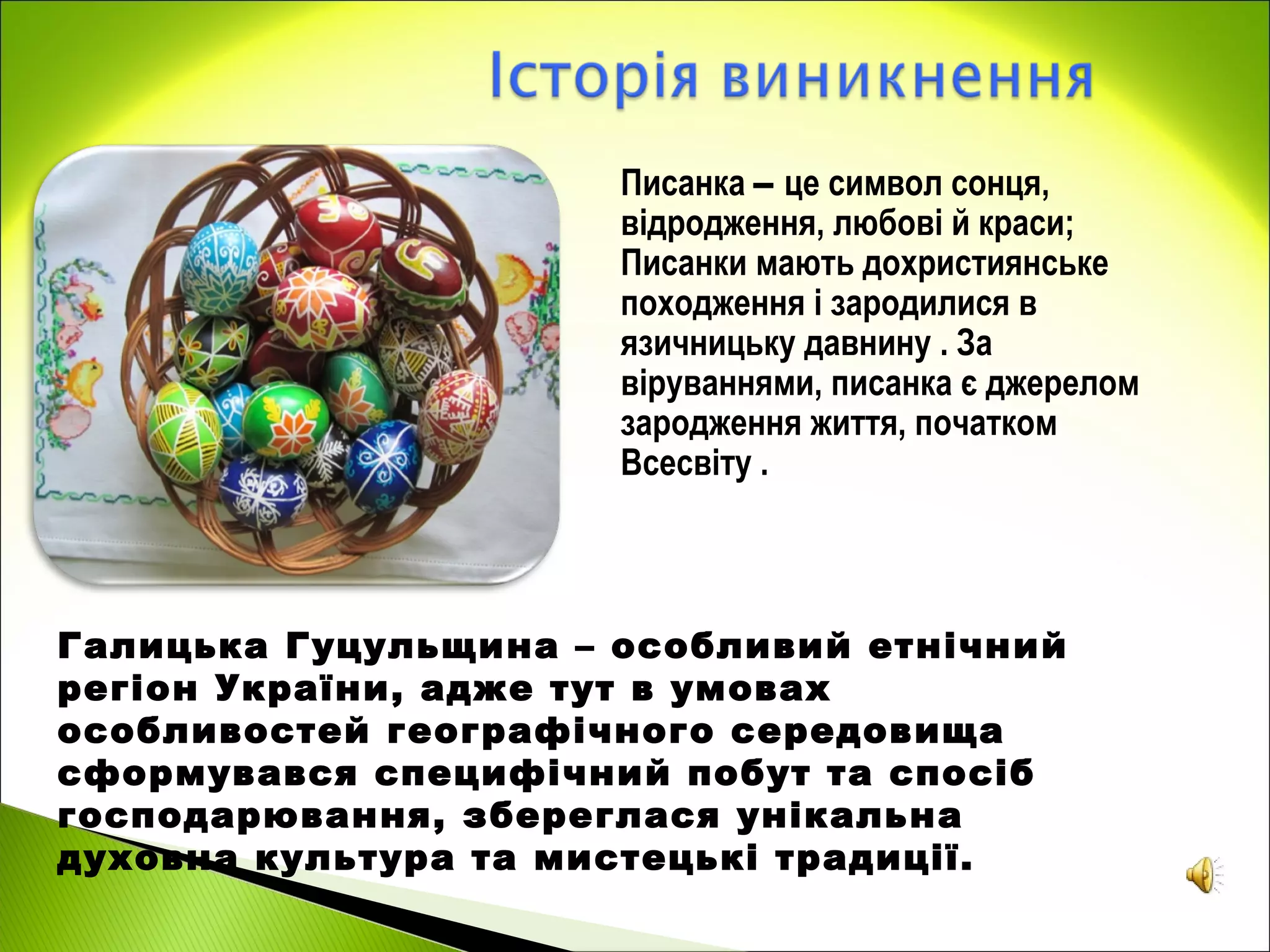 Історія виникнення

Писанка – це символ сонця, відродження, любові й краси; Писанки мають дохристиянське походження і зародилися в язичницьку давнину . За віруваннями, писанка є джерелом зародження життя, початком Всесвіту .

Галицька Гуцульщина – особливий етнічний регіон України, адже тут в умовах особливостей географічного середовища сформувався специфічний побут та спосіб господарювання, збереглася унікальна духовна культура та мистецькі традиції.